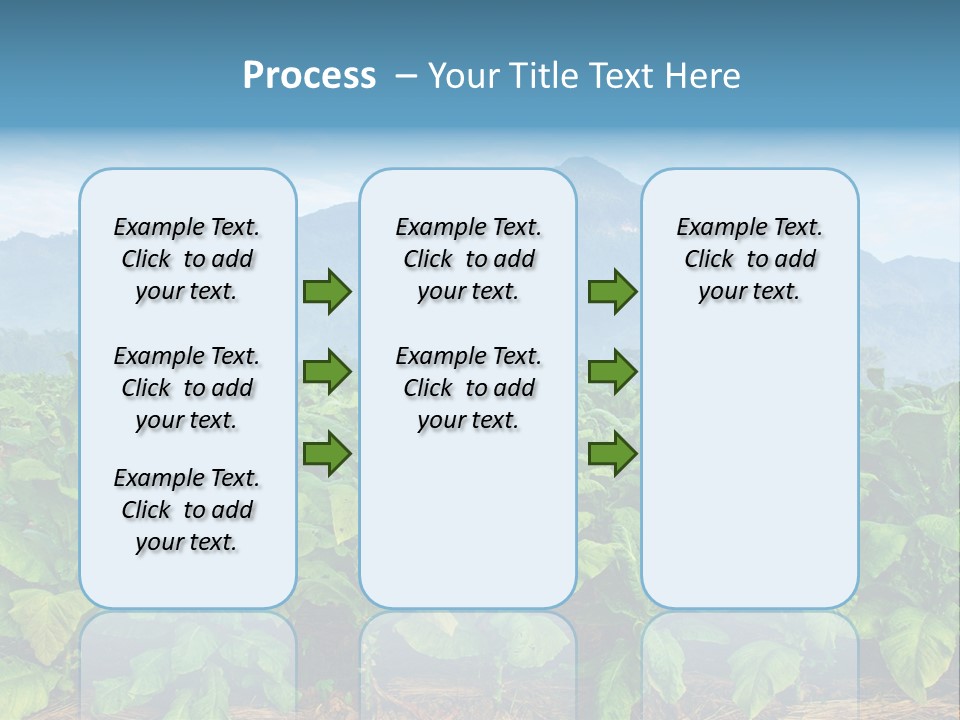 Process – Your Title Text Here

Example Text. Click to add your text.

Example Text. Click to add your text.

Example Text. Click to add your text.

Example Text. Click to add your text.

Example Text. Click to add your text.

Example Text. Click to add your text.